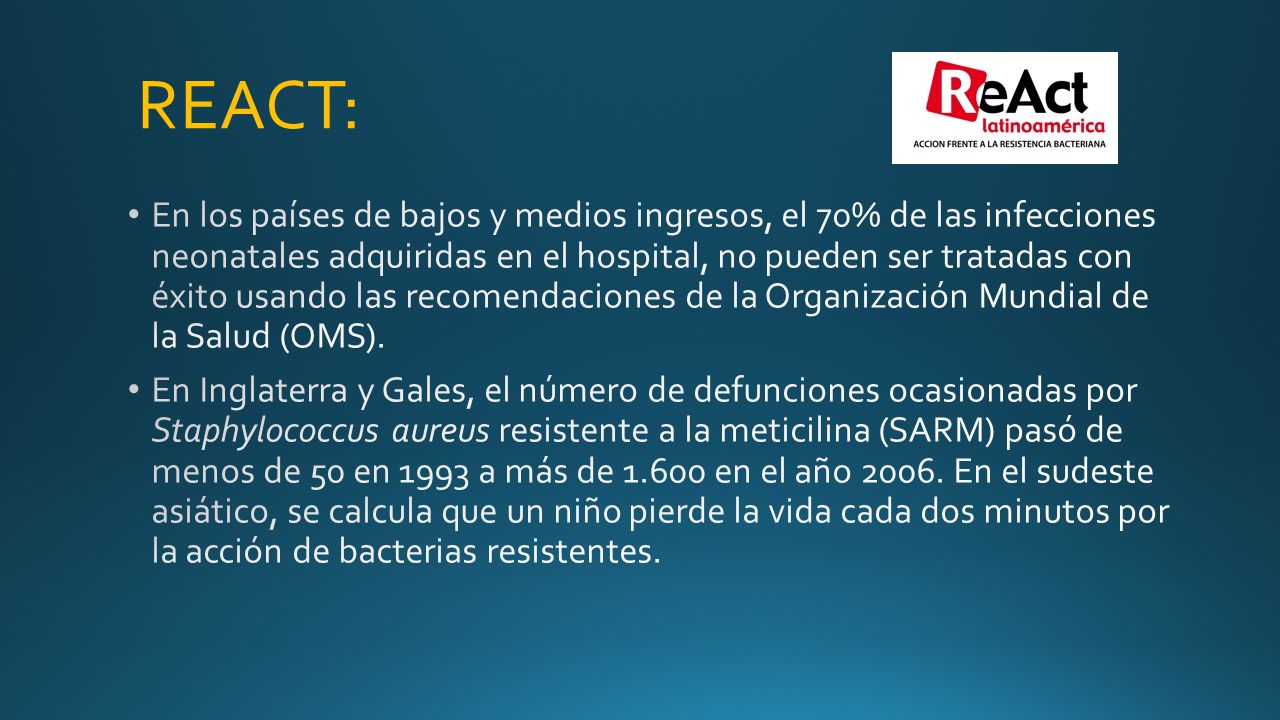 REACT:

ReAct latinoamérica
ACCION FRENTE A LA RESISTENCIA BACTERIANA

• En los países de bajos y medios ingresos, el 70% de las infecciones neonatales adquiridas en el hospital, no pueden ser tratadas con éxito usando las recomendaciones de la Organización Mundial de la Salud (OMS).

• En Inglaterra y Gales, el número de defunciones ocasionadas por Staphylococcus aureus resistente a la meticilina (SARM) pasó de menos de 50 en 1993 a más de 1.600 en el año 2006. En el sudeste asiático, se calcula que un niño pierde la vida cada dos minutos por la acción de bacterias resistentes.